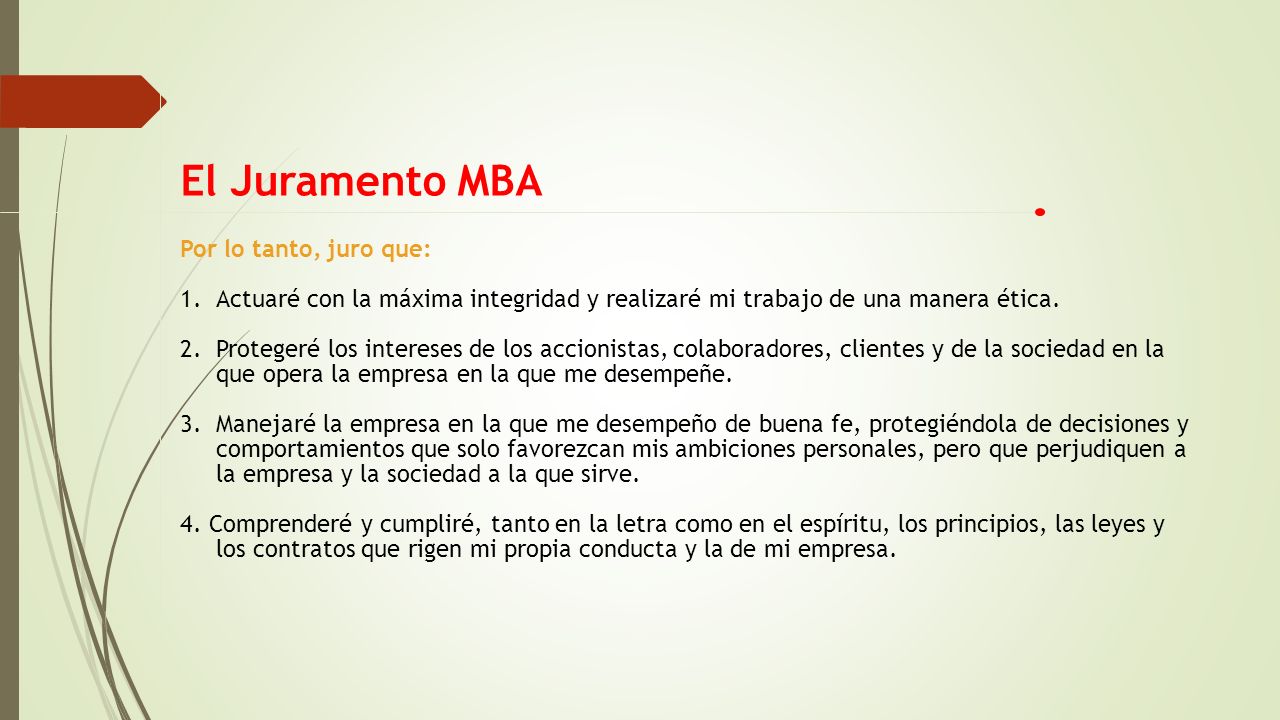 El Juramento MBA

Por lo tanto, juro que:

1. Actuaré con la máxima integridad y realizaré mi trabajo de una manera ética.

2. Protegeré los intereses de los accionistas, colaboradores, clientes y de la sociedad en la que opera la empresa en la que me desempeñe.

3. Manejaré la empresa en la que me desempeño de buena fe, protegiéndola de decisiones y comportamientos que solo favorezcan mis ambiciones personales, pero que perjudiquen a la empresa y la sociedad a la que sirve.

4. Comprenderé y cumpliré, tanto en la letra como en el espíritu, los principios, las leyes y los contratos que rigen mi propia conducta y la de mi empresa.